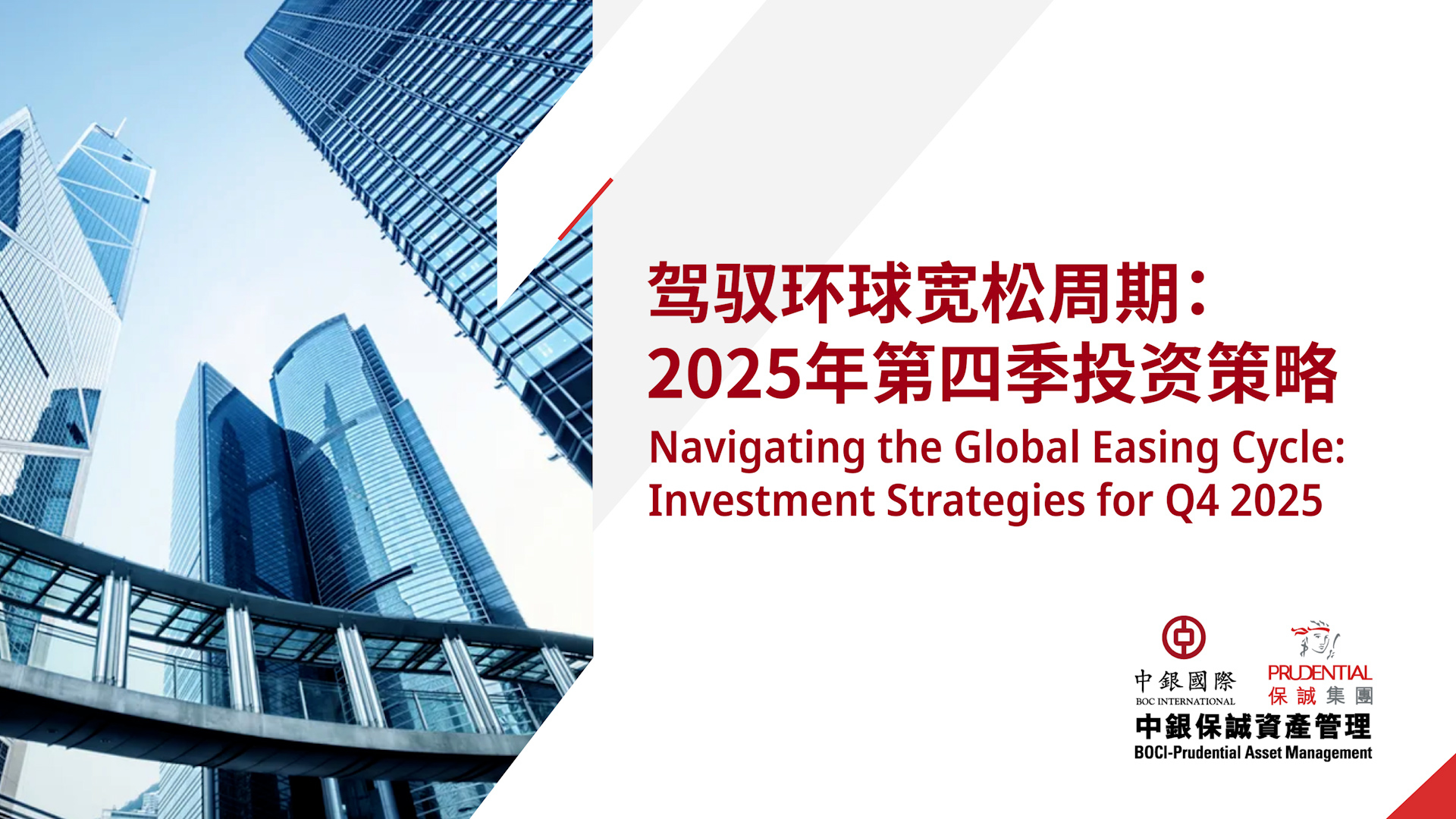 驾驭环球宽松周期：
2025年第四季投资策略

Navigating the Global Easing Cycle:
Investment Strategies for Q4 2025

中銀國際
BOC INTERNATIONAL

PRUDENTIAL
保誠集團

中銀保誠資產管理
BOCI-Prudential Asset Management